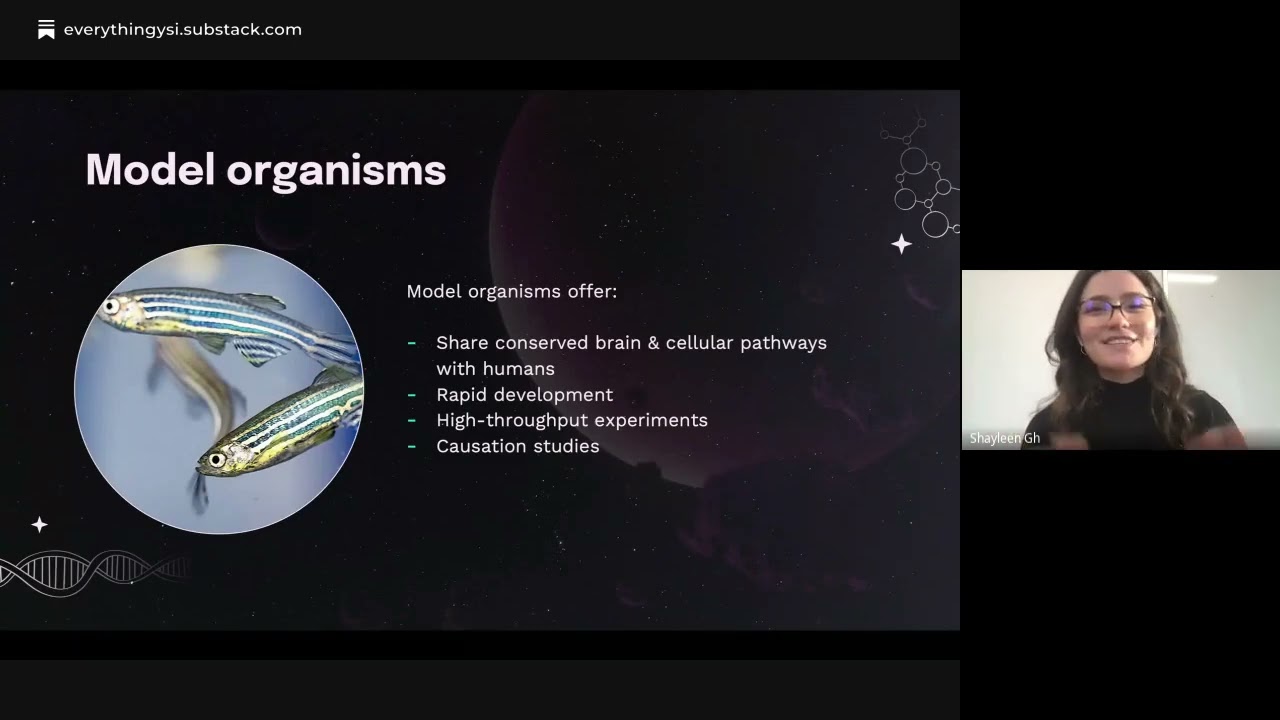 everythingysi.substack.com

Model organisms

Model organisms offer:

- Share conserved brain & cellular pathways with humans
- Rapid development
- High-throughput experiments
- Causation studies

Shayleen Gh